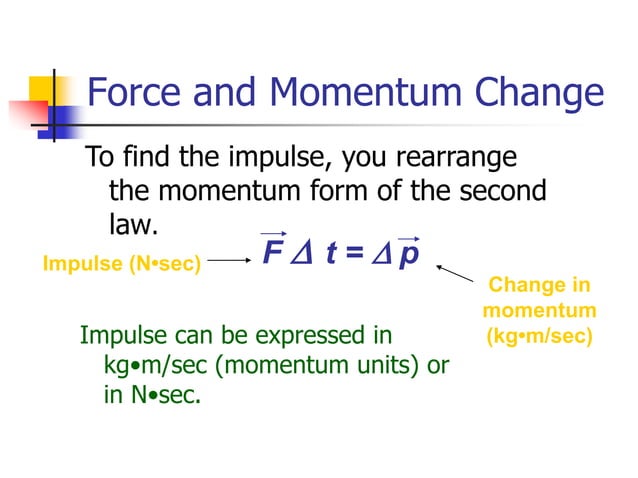 Force and Momentum Change

To find the impulse, you rearrange the momentum form of the second law.

Impulse (N•sec)

$\vec{F} \Delta t = \Delta \vec{p}$

Change in momentum (kg•m/sec)

Impulse can be expressed in kg•m/sec (momentum units) or in N•sec.